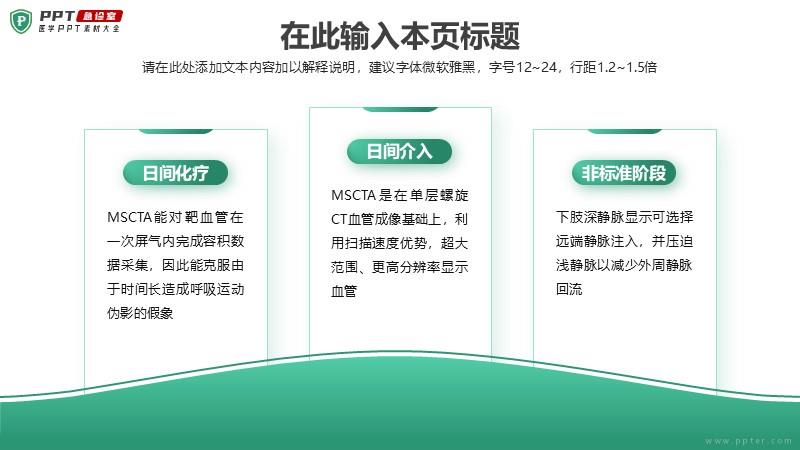 PPT 急诊室
医学PPT素材大全

在此输入本页标题

请在此处添加文本内容加以解释说明，建议字体微软雅黑，字号12~24，行距1.2~1.5倍

日间化疗

MSCTA能对靶血管在一次屏气内完成容积数据采集，因此能克服由于时间长造成呼吸运动伪影的假象

日间介入

MSCTA是在单层螺旋CT血管成像基础上，利用扫描速度优势，超大范围、更高分辨率显示血管

非标准阶段

下肢深静脉显示可选择远端静脉注入，并压迫浅静脉以减少外周静脉回流

www.ppter.com